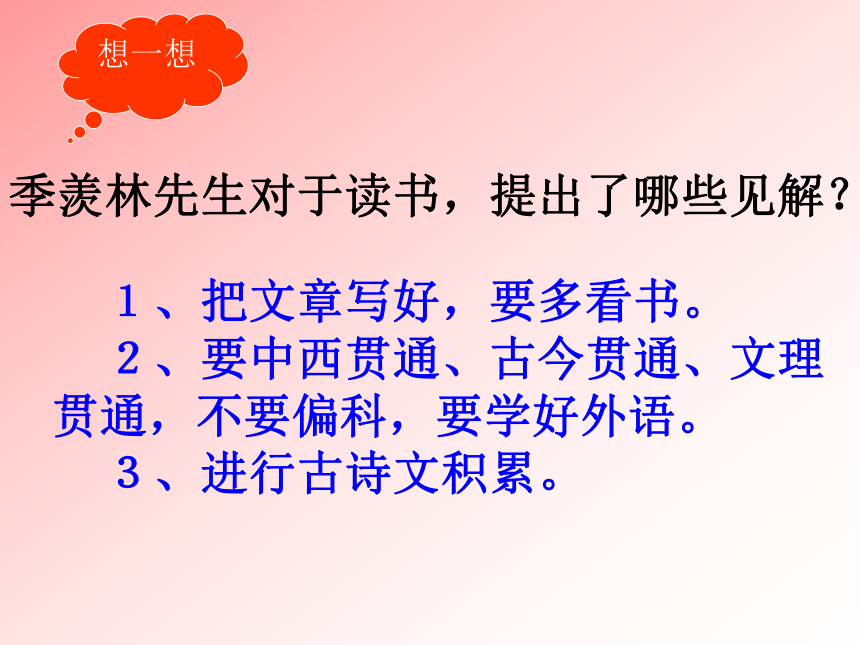 想一想

季羡林先生对于读书，提出了哪些见解？

1、把文章写好，要多看书。
2、要中西贯通、古今贯通、文理贯通，不要偏科，要学好外语。
3、进行古诗文积累。